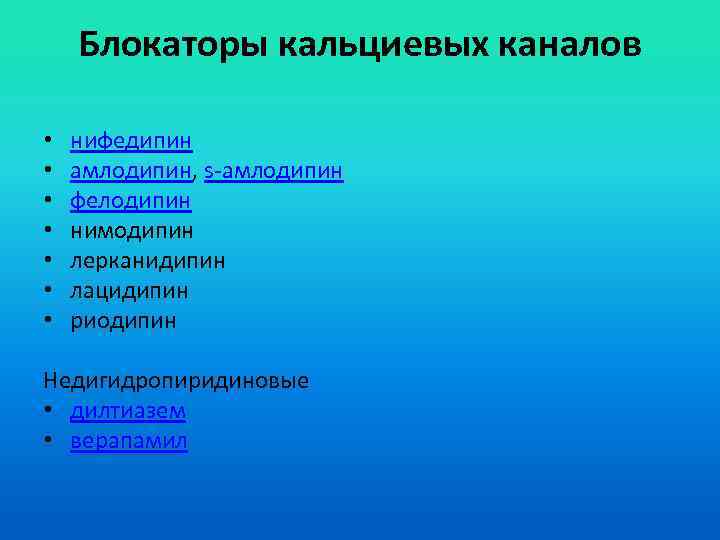 Блокаторы кальциевых каналов

• нифедипин
• амлодипин, s-амлодипин
• фелодипин
• нимодипин
• лерканидипин
• лацидипин
• риодипин

Недигидропиридиновые
• дилтиазем
• верапамил